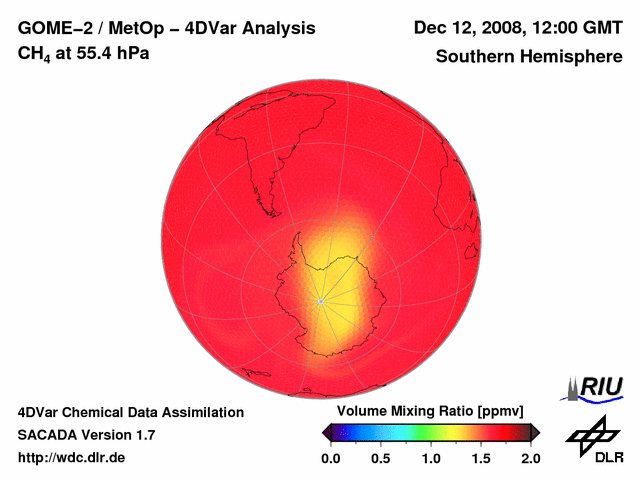 GOME–2 / MetOp – 4DVar Analysis
$CH_4$ at 55.4 hPa

Dec 12, 2008, 12:00 GMT
Southern Hemisphere

RIU

4DVar Chemical Data Assimilation
SACADA Version 1.7
http://wdc.dlr.de

Volume Mixing Ratio [ppmv]
0.0 0.5 1.0 1.5 2.0

DLR